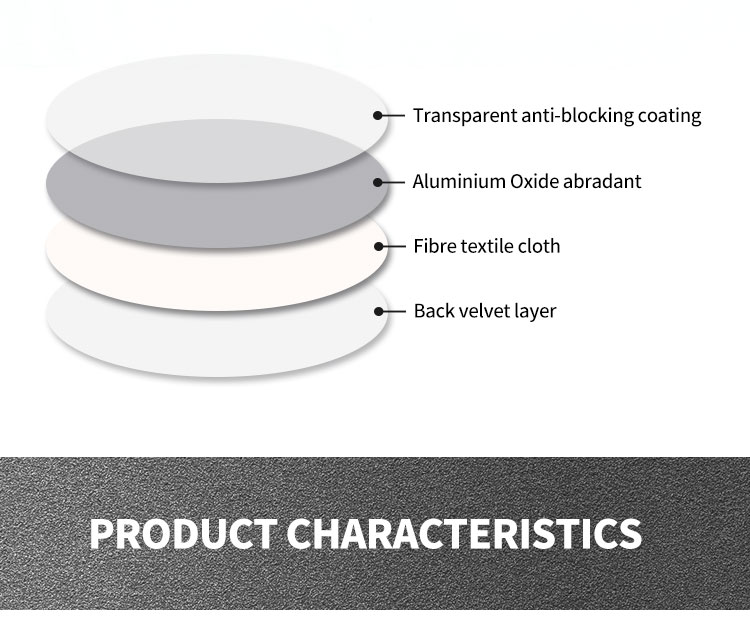 Transparent anti-blocking coating
Aluminium Oxide abradant
Fibre textile cloth
Back velvet layer

PRODUCT CHARACTERISTICS